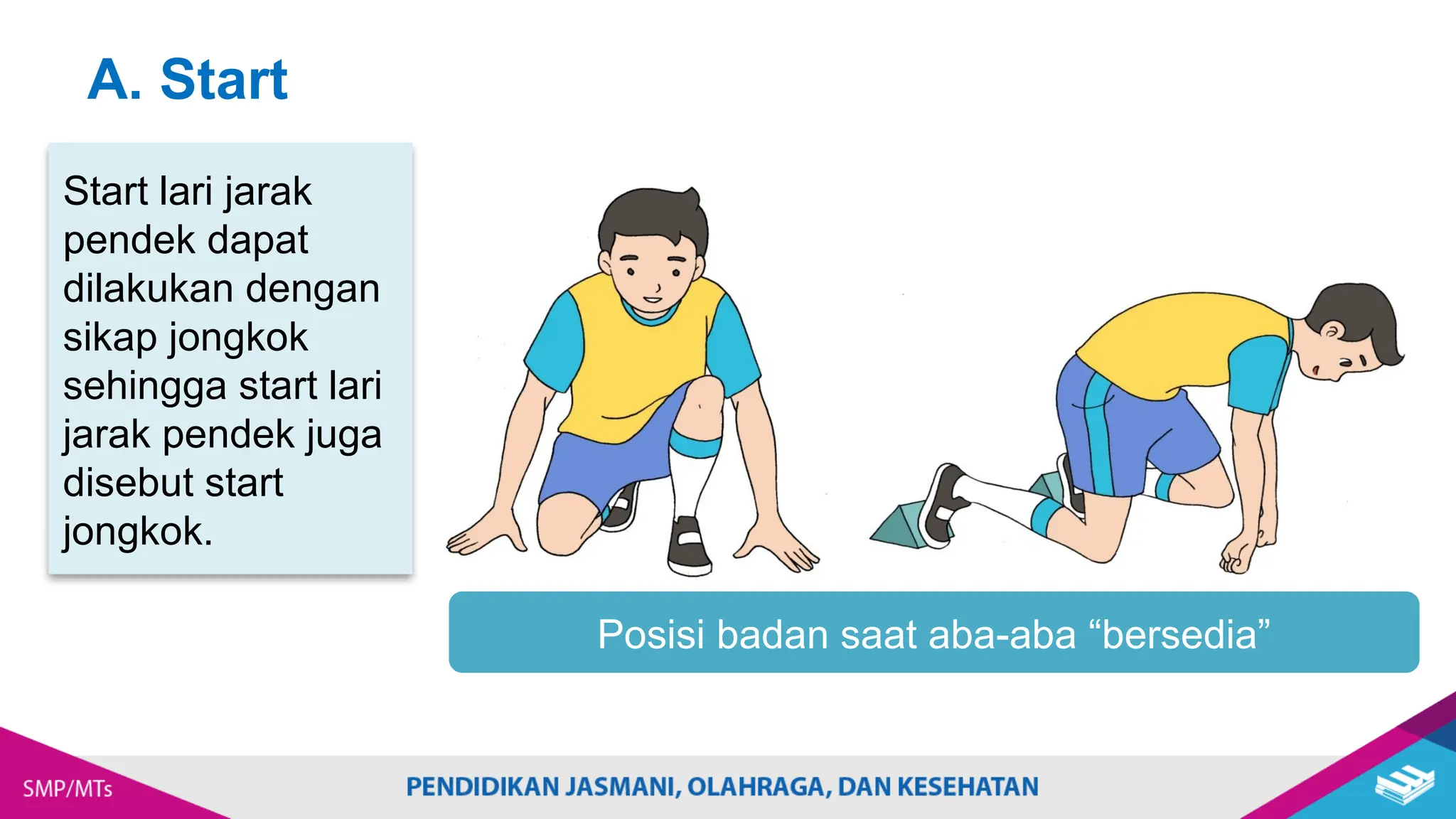 A. Start

Start lari jarak pendek dapat dilakukan dengan sikap jongkok sehingga start lari jarak pendek juga disebut start jongkok.

Posisi badan saat aba-aba “bersedia”

SMP/MTs

PENDIDIKAN JASMANI, OLAHRAGA, DAN KESEHATAN